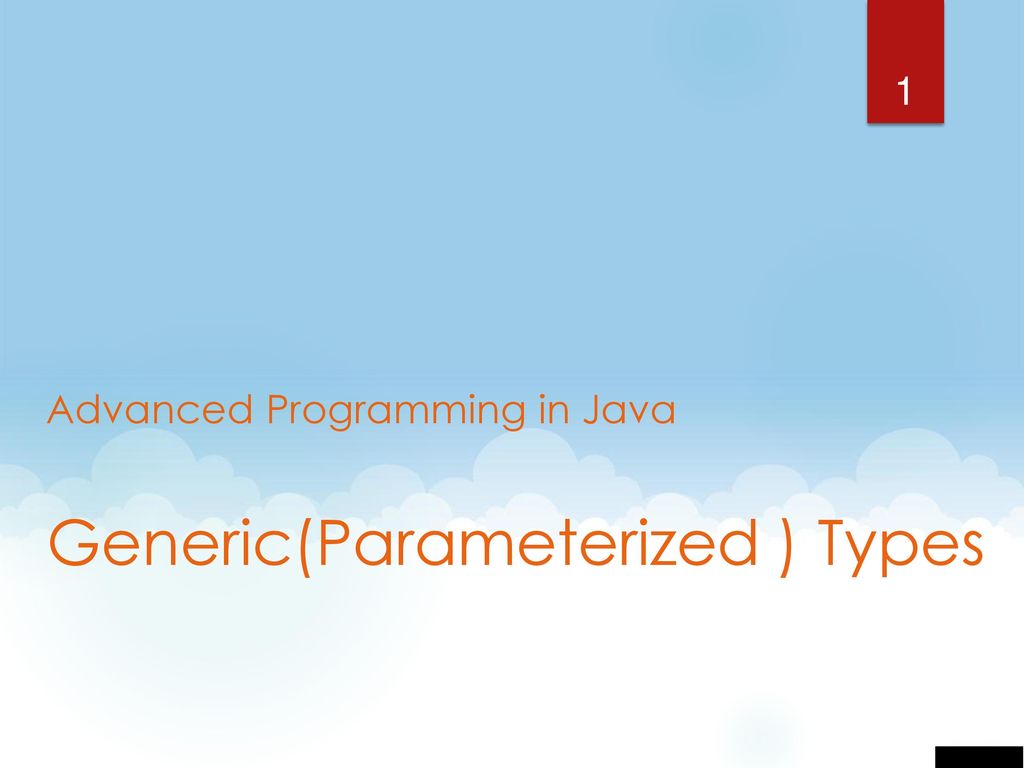 1

Advanced Programming in Java

Generic(Parameterized ) Types